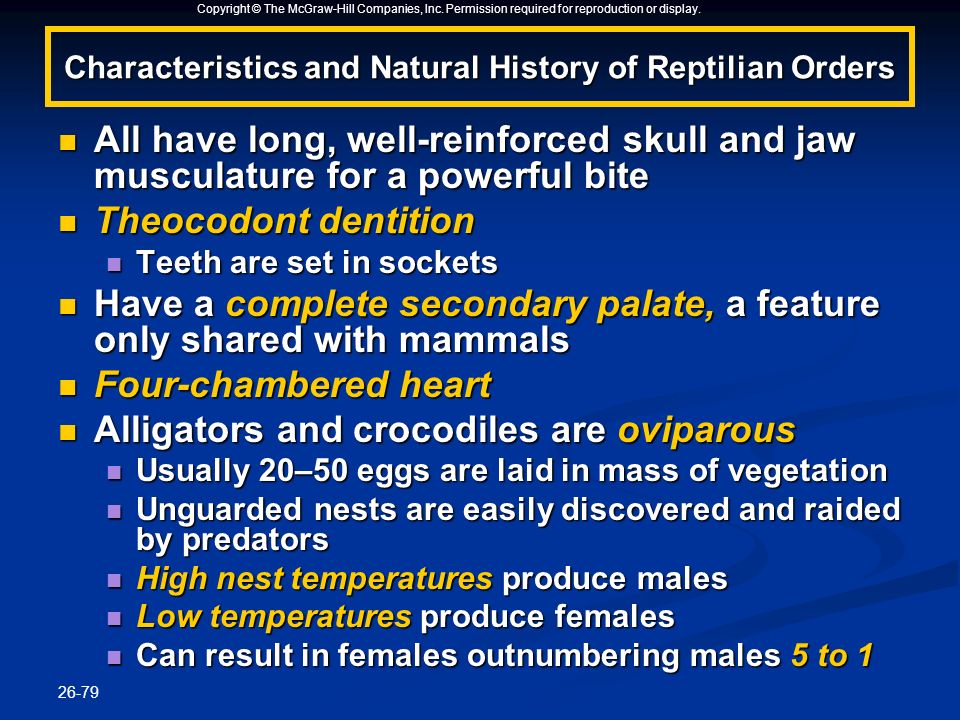 Copyright © The McGraw-Hill Companies, Inc. Permission required for reproduction or display.

Characteristics and Natural History of Reptilian Orders

All have long, well-reinforced skull and jaw musculature for a powerful bite

Theocodont dentition

Teeth are set in sockets

Have a complete secondary palate, a feature only shared with mammals

Four-chambered heart

Alligators and crocodiles are oviparous

Usually 20–50 eggs are laid in mass of vegetation

Unguarded nests are easily discovered and raided by predators

High nest temperatures produce males

Low temperatures produce females

Can result in females outnumbering males 5 to 1

26-79